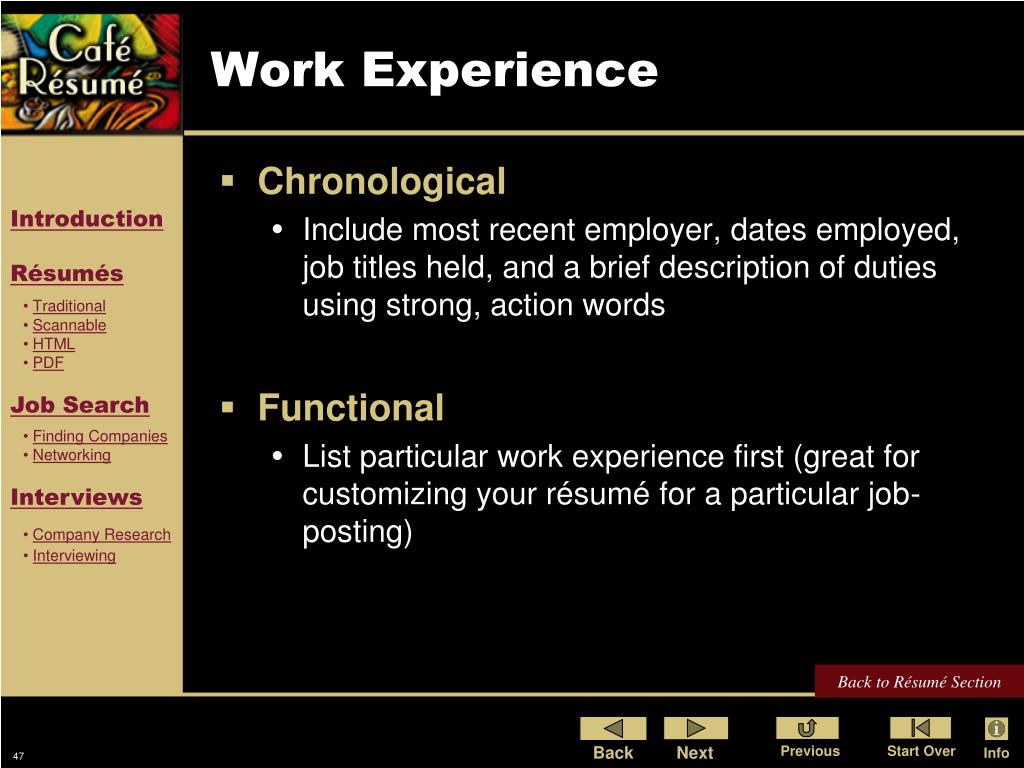 Café Résumé

Work Experience

Introduction

Résumés

• Traditional
• Scannable
• HTML
• PDF

Job Search

• Finding Companies
• Networking

Interviews

• Company Research
• Interviewing

▪ Chronological
• Include most recent employer, dates employed, job titles held, and a brief description of duties using strong, action words

▪ Functional
• List particular work experience first (great for customizing your résumé for a particular job-posting)

Back to Résumé Section

47

Back Next Previous Start Over Info